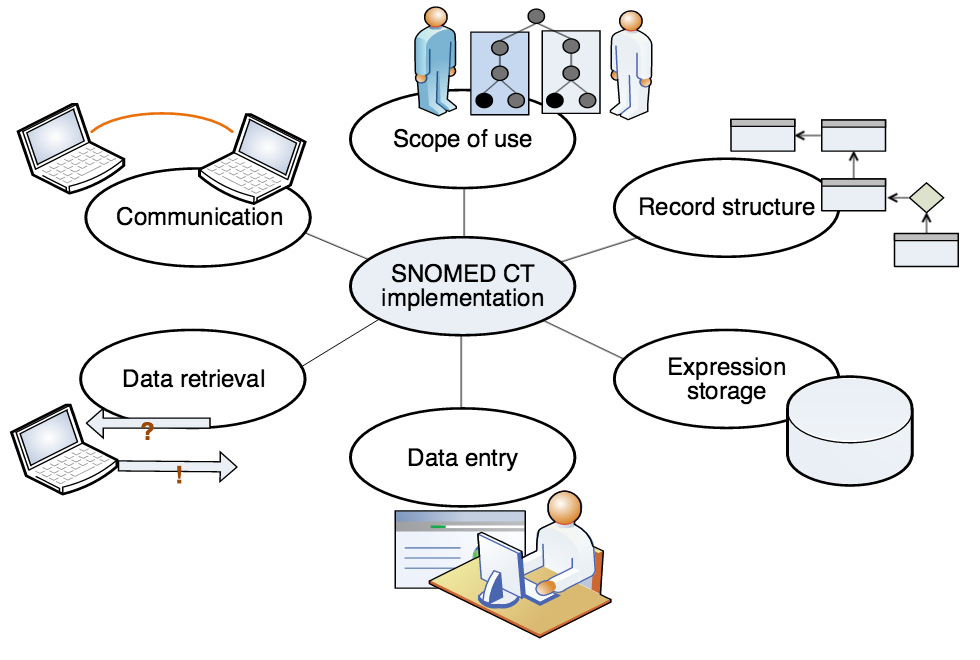 Scope of use

Communication

Record structure

SNOMED CT implementation

Data retrieval

Expression storage

?

!

Data entry